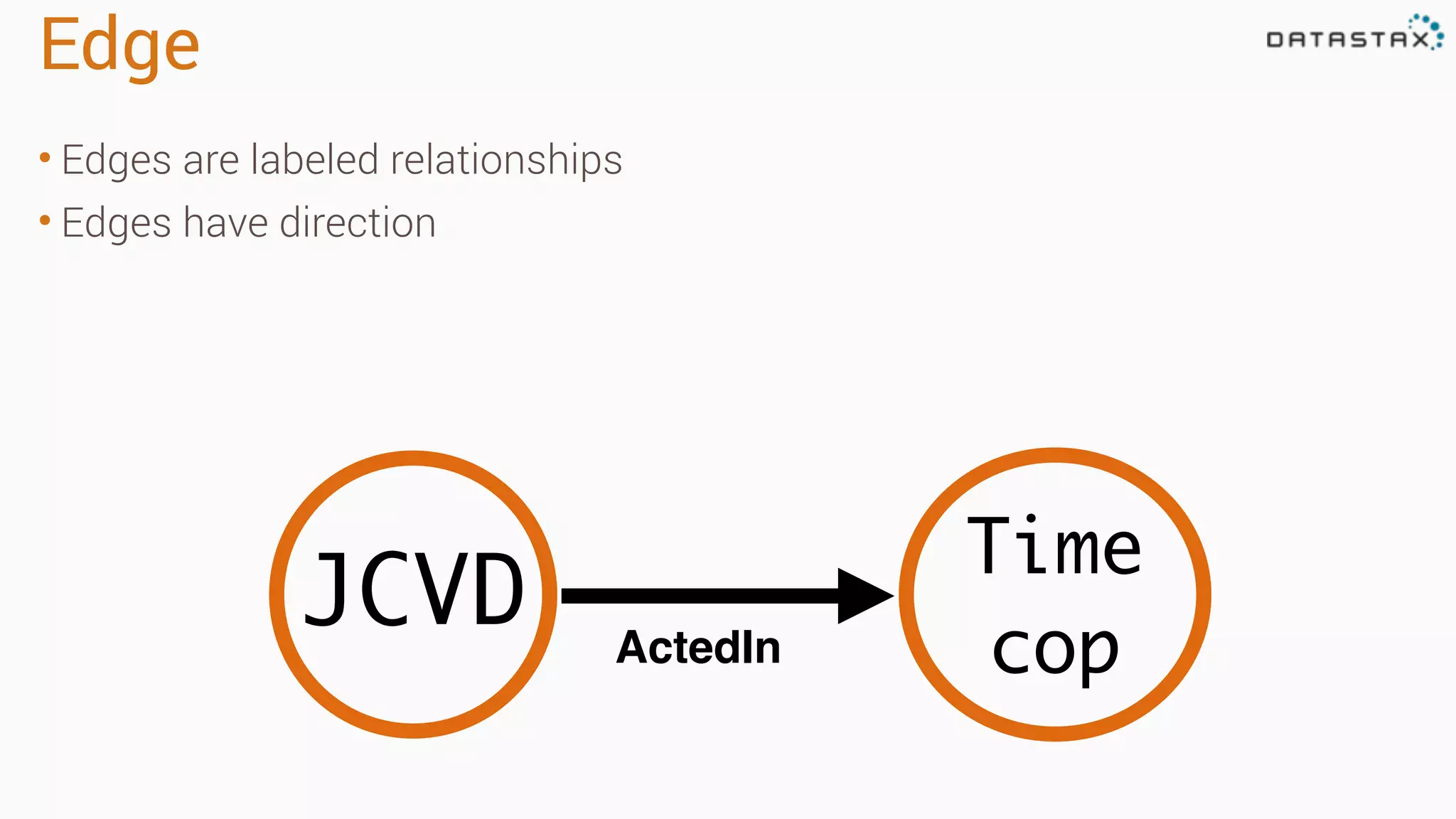 Edge

DATASTAX

• Edges are labeled relationships
• Edges have direction

JCVD

ActedIn

Time cop